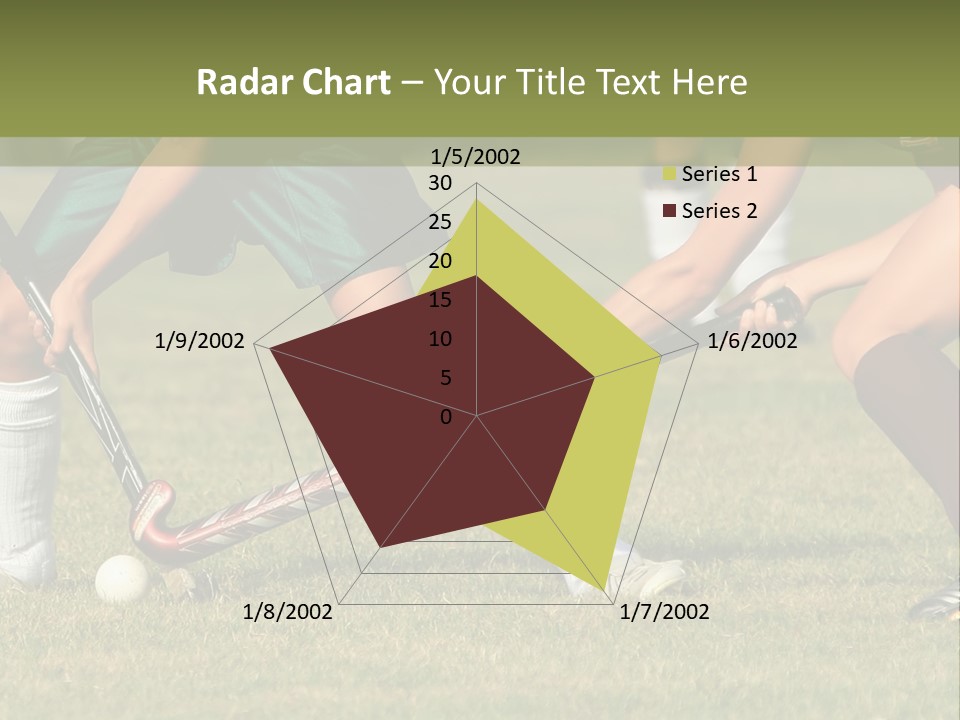 Radar Chart – Your Title Text Here

1/5/2002

30
25
20
15
10
5
0

1/6/2002
1/7/2002
1/8/2002
1/9/2002

Series 1
Series 2